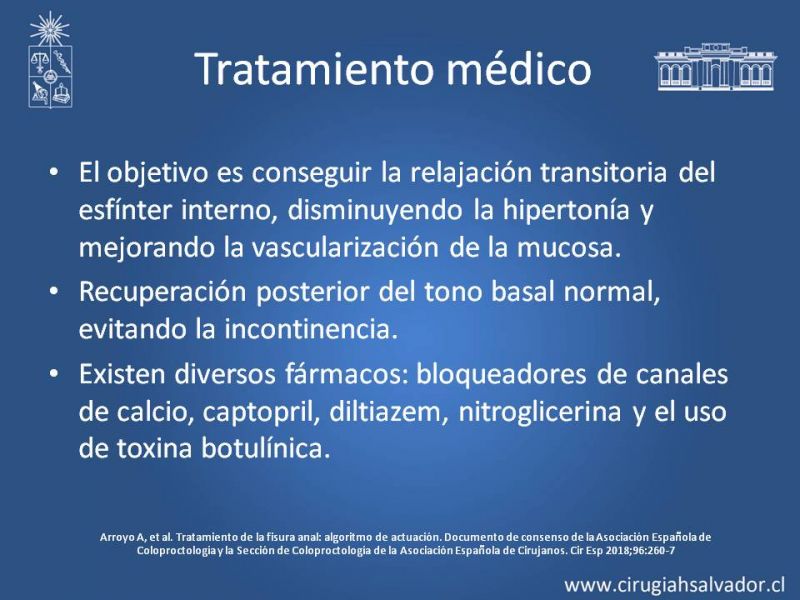 Tratamiento médico

• El objetivo es conseguir la relajación transitoria del esfínter interno, disminuyendo la hipertonía y mejorando la vascularización de la mucosa.
• Recuperación posterior del tono basal normal, evitando la incontinencia.
• Existen diversos fármacos: bloqueadores de canales de calcio, captopril, diltiazem, nitroglicerina y el uso de toxina botulínica.

Arroyo A, et al. Tratamiento de la fisura anal: algoritmo de actuación. Documento de consenso de la Asociación Española de Coloproctologia y la Sección de Coloproctologia de la Asociación Española de Cirujanos. Cir Esp 2018;96:260-7

www.cirugiahsalvador.cl